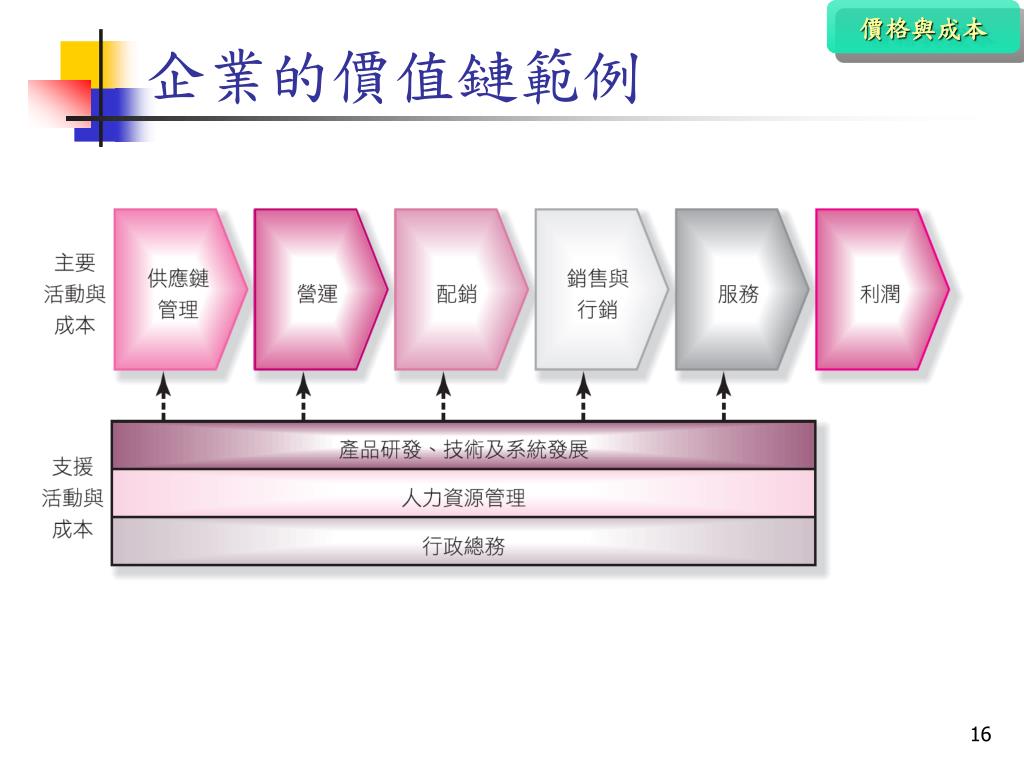 價格與成本

企業的價值鏈範例

主要活動與成本

供應鏈管理

營運

配銷

銷售與行銷

服務

利潤

支援活動與成本

產品研發、技術及系統發展

人力資源管理

行政總務

16